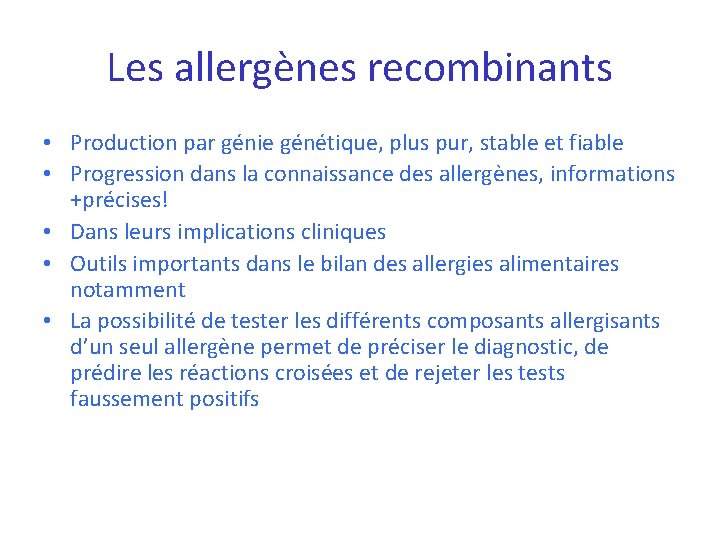 Les allergènes recombinants

• Production par génie génétique, plus pur, stable et fiable
• Progression dans la connaissance des allergènes, informations +précises!
• Dans leurs implications cliniques
• Outils importants dans le bilan des allergies alimentaires notamment
• La possibilité de tester les différents composants allergisants d'un seul allergène permet de préciser le diagnostic, de prédire les réactions croisées et de rejeter les tests faussement positifs